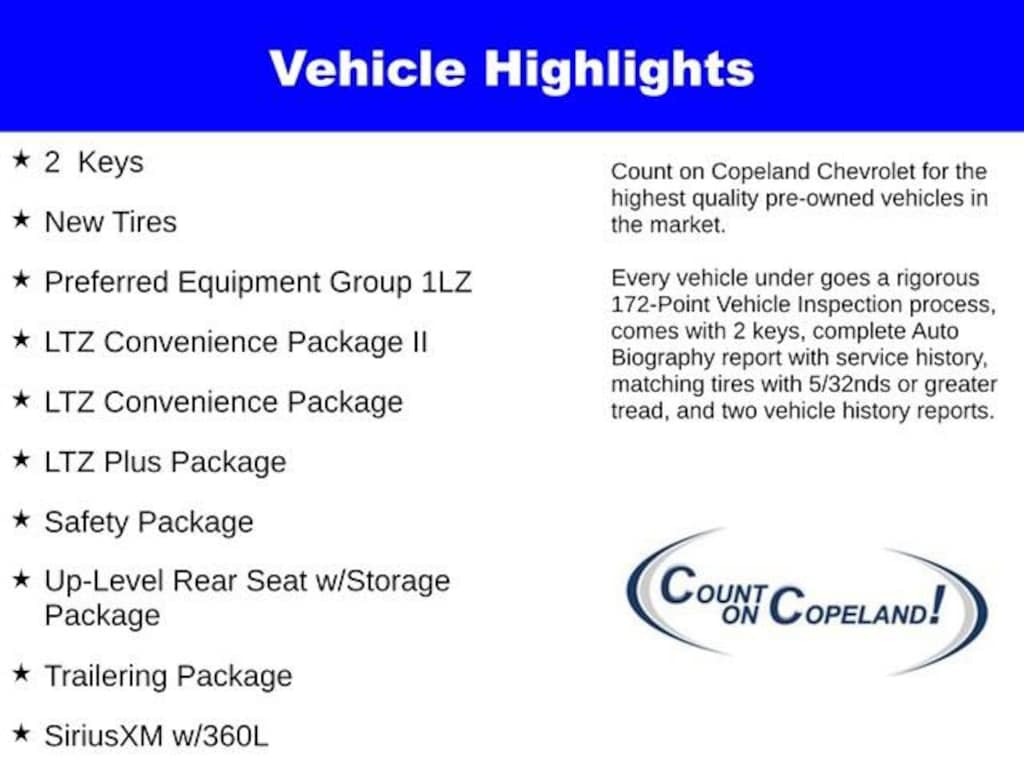 Vehicle Highlights

★ 2 Keys

★ New Tires

★ Preferred Equipment Group 1LZ

★ LTZ Convenience Package II

★ LTZ Convenience Package

★ LTZ Plus Package

★ Safety Package

★ Up-Level Rear Seat w/Storage Package

★ Trailering Package

★ SiriusXM w/360L

Count on Copeland Chevrolet for the highest quality pre-owned vehicles in the market.

Every vehicle under goes a rigorous 172-Point Vehicle Inspection process, comes with 2 keys, complete Auto Biography report with service history, matching tires with 5/32nds or greater tread, and two vehicle history reports.

COUNT ON COPELAND!